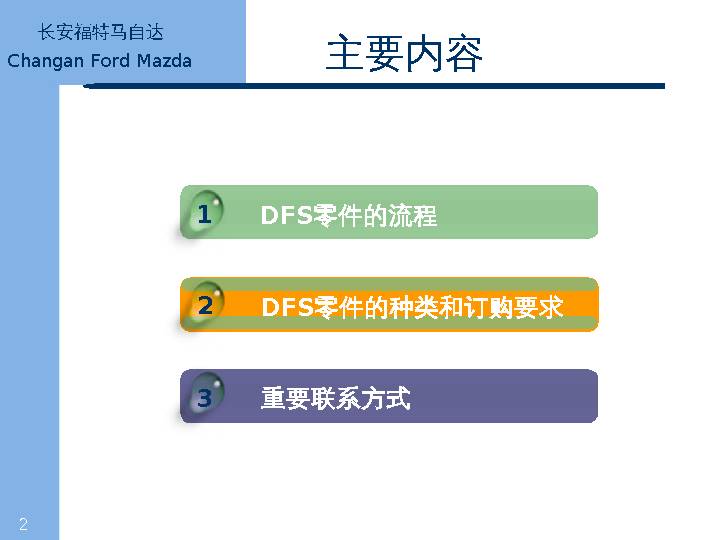 长安福特马自达
Changan Ford Mazda

主要内容

1 DFS零件的流程

2 DFS零件的种类和订购要求

3 重要联系方式

2